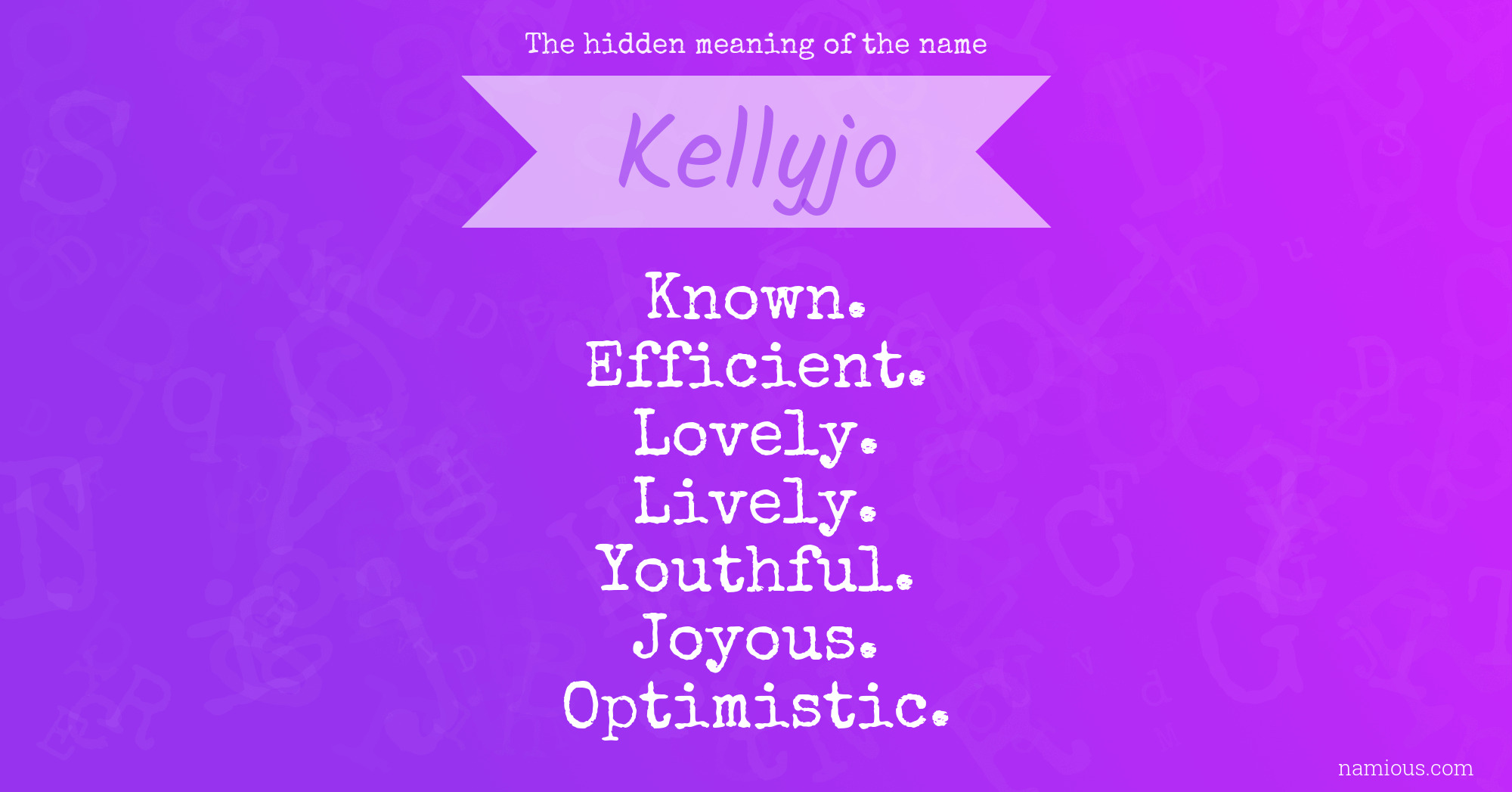 The hidden meaning of the name

Kellyjo

Known.
Efficient.
Lovely.
Lively.
Youthful.
Joyous.
Optimistic.

namious.com